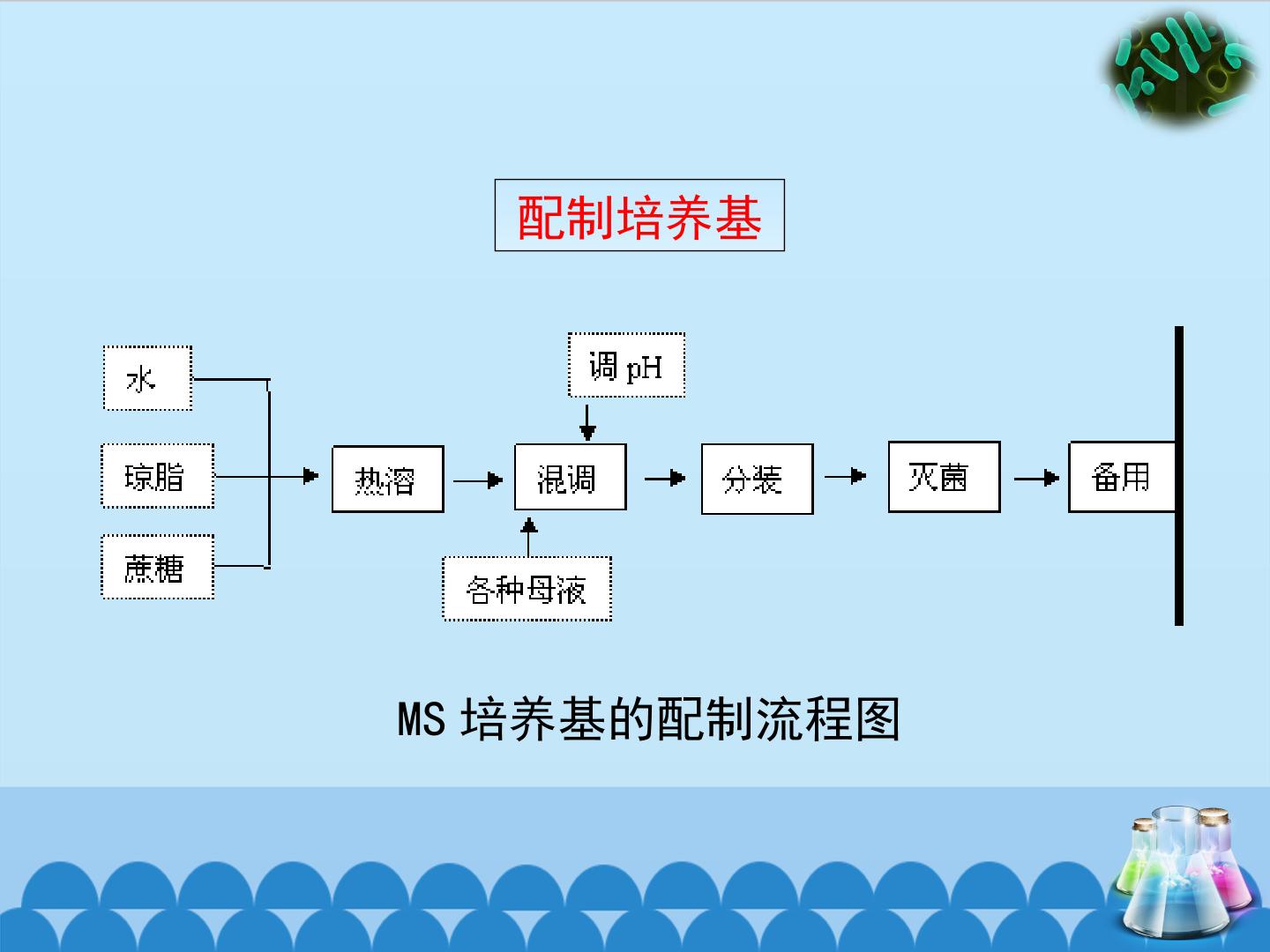 配制培养基

水

琼脂

蔗糖

热溶

调pH

混调

各种母液

分装

灭菌

备用

MS培养基的配制流程图